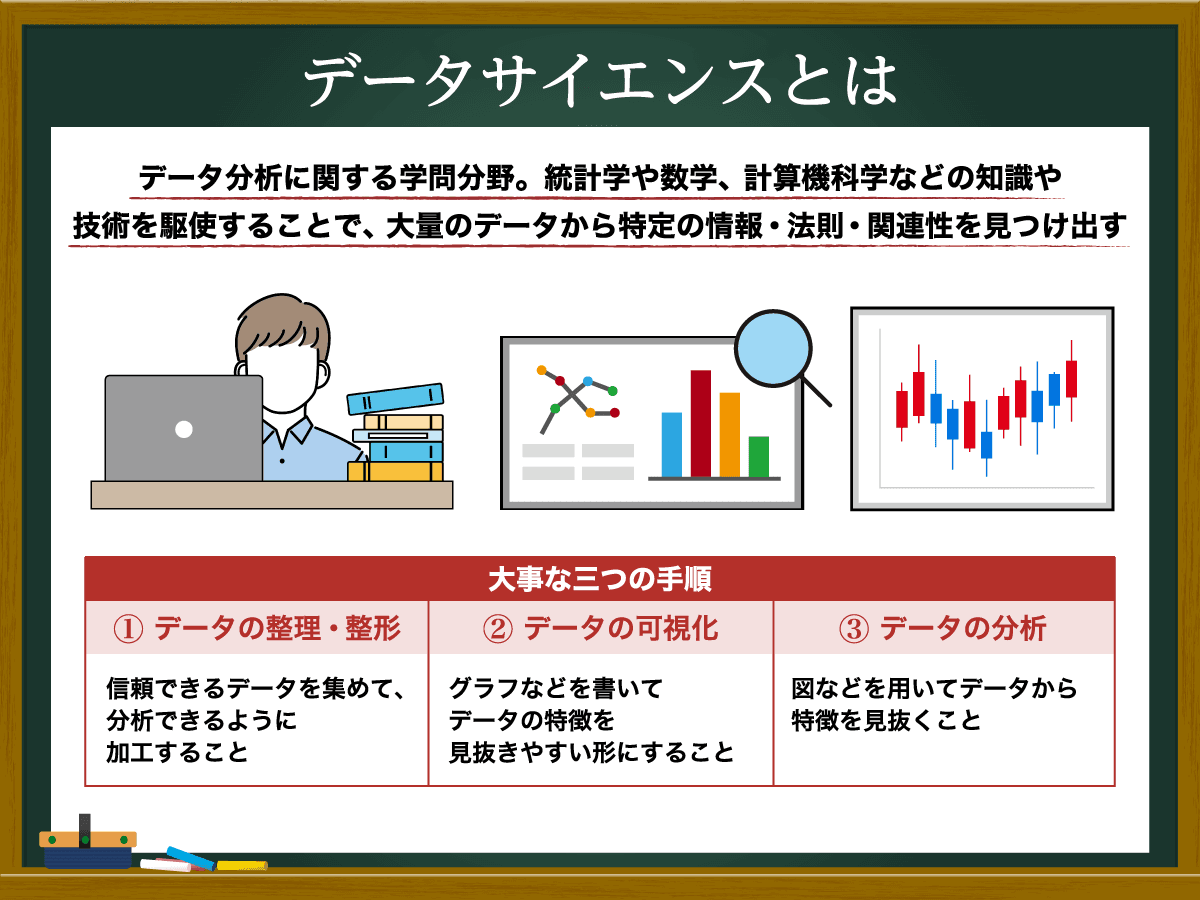 データサイエンスとは

データ分析に関する学問分野。統計学や数学、計算機科学などの知識や技術を駆使することで、大量のデータから特定の情報・法則・関連性を見つけ出す

大事な三つの手順

| ① データの整理・整形 | ② データの可視化 | ③ データの分析 |
|---|---|---|
| 信頼できるデータを集めて、分析できるように加工すること | グラフなどを書いてデータの特徴を見抜きやすい形にすること | 図などを用いてデータから特徴を見抜くこと |